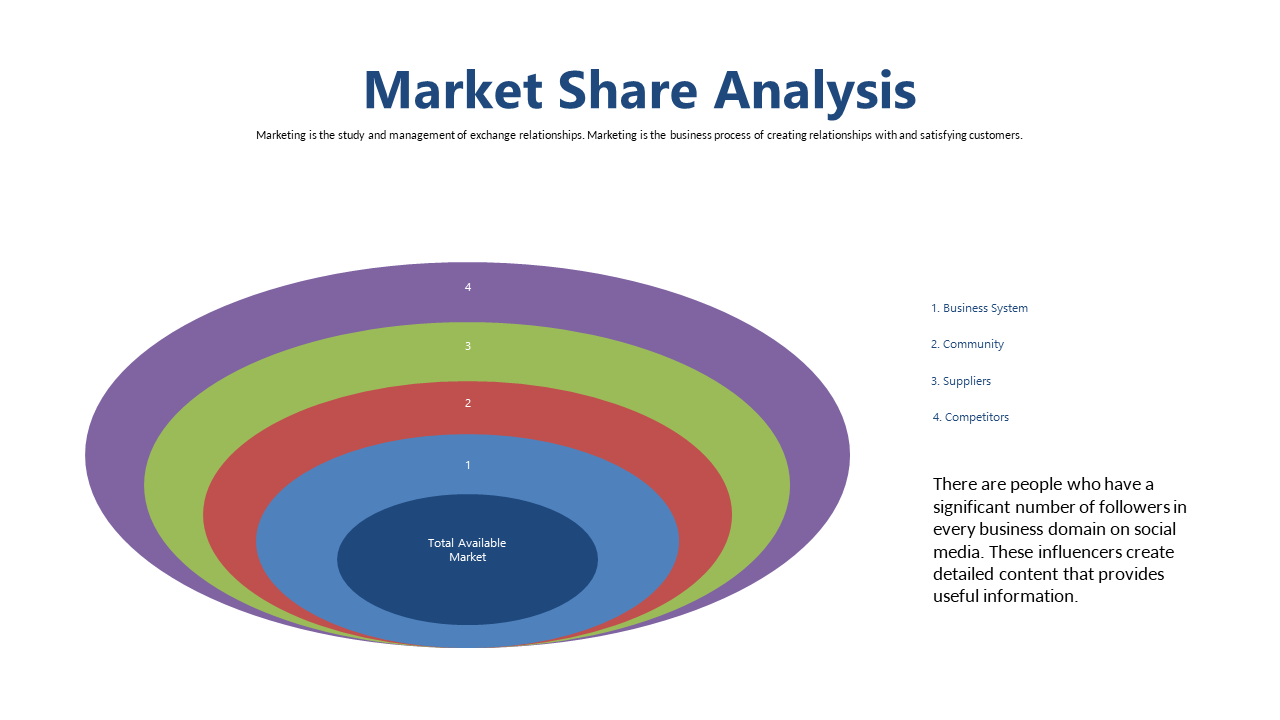 Market Share Analysis

Marketing is the study and management of exchange relationships. Marketing is the business process of creating relationships with and satisfying customers.

4

3

2

1

Total Available Market

1. Business System

2. Community

3. Suppliers

4. Competitors

There are people who have a significant number of followers in every business domain on social media. These influencers create detailed content that provides useful information.